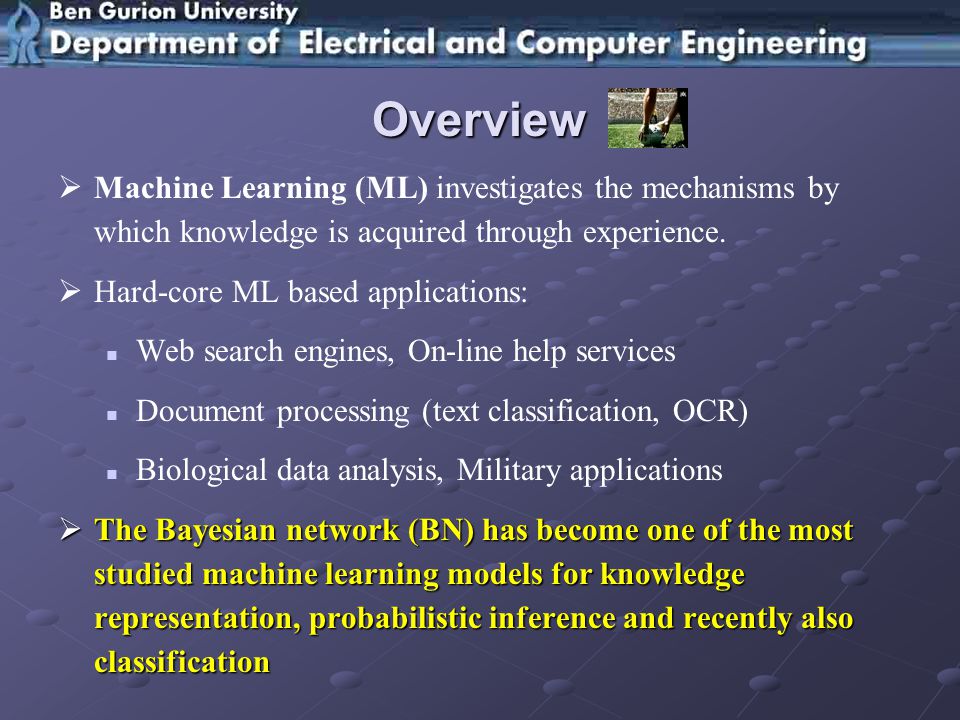 Ben Gurion University
Department of Electrical and Computer Engineering

Overview

➢ Machine Learning (ML) investigates the mechanisms by which knowledge is acquired through experience.

➢ Hard-core ML based applications:

▪ Web search engines, On-line help services

▪ Document processing (text classification, OCR)

▪ Biological data analysis, Military applications

➢ The Bayesian network (BN) has become one of the most studied machine learning models for knowledge representation, probabilistic inference and recently also classification